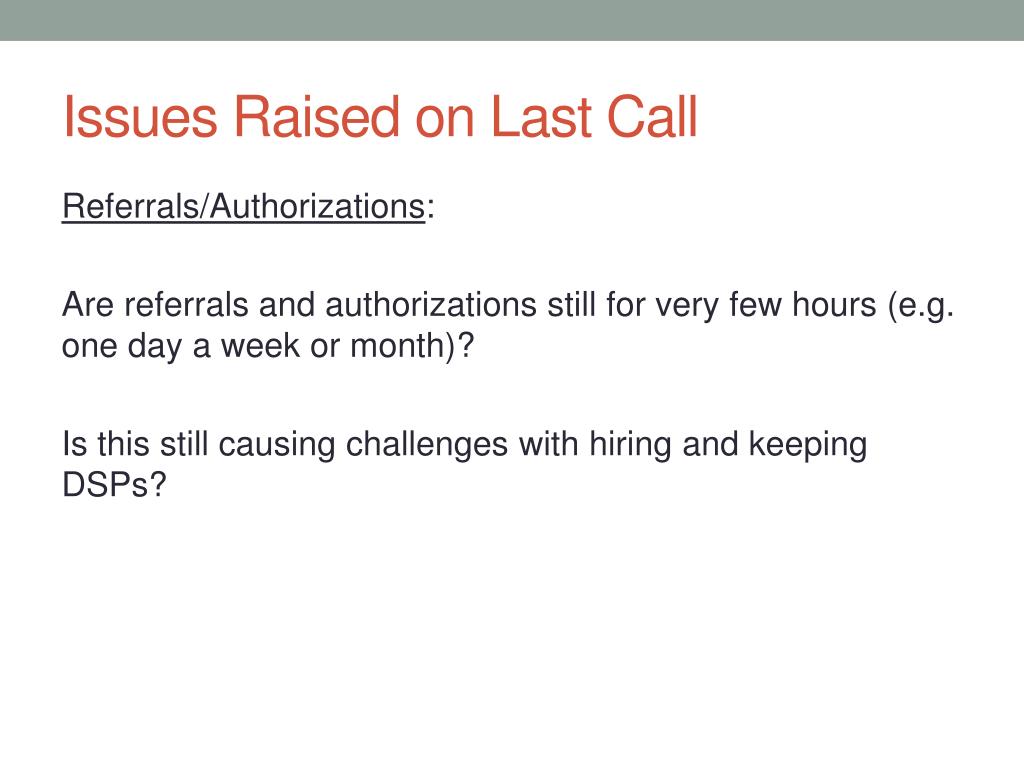 Issues Raised on Last Call

Referrals/Authorizations:

Are referrals and authorizations still for very few hours (e.g. one day a week or month)?

Is this still causing challenges with hiring and keeping DSPs?